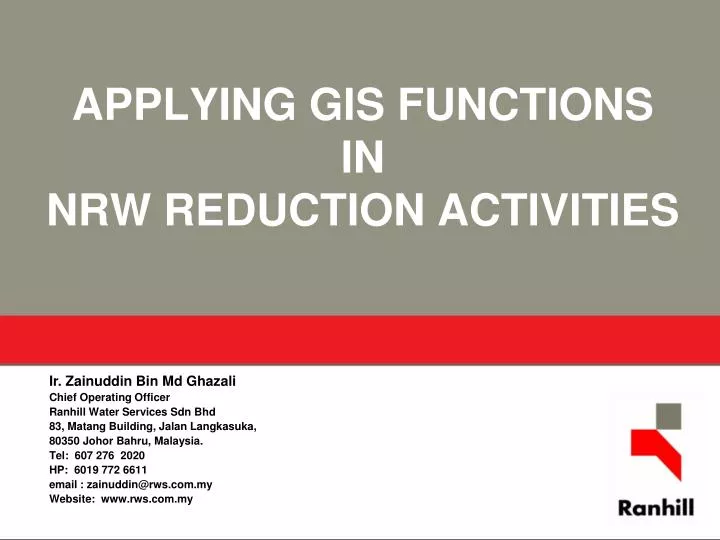 APPLYING GIS FUNCTIONS
IN
NRW REDUCTION ACTIVITIES

Ir. Zainuddin Bin Md Ghazali
Chief Operating Officer
Ranhill Water Services Sdn Bhd
83, Matang Building, Jalan Langkasuka,
80350 Johor Bahru, Malaysia.
Tel: 607 276 2020
HP: 6019 772 6611
email : zainuddin@rws.com.my
Website: www.rws.com.my

Ranhill